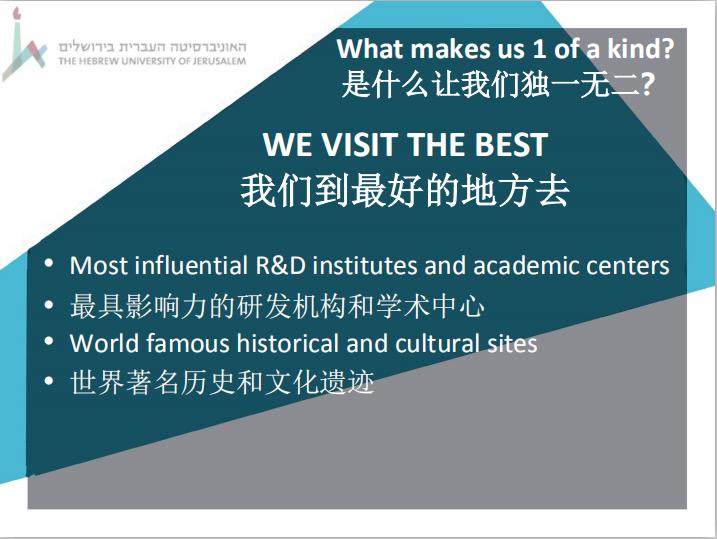 האוניברסיטה העברית בירושלים
THE HEBREW UNIVERSITY OF JERUSALEM

What makes us 1 of a kind?
是什么让我们独一无二?

WE VISIT THE BEST
我们到最好的地方去

• Most influential R&D institutes and academic centers
• 最具影响力的研发机构和学术中心
• World famous historical and cultural sites
• 世界著名历史和文化遗迹